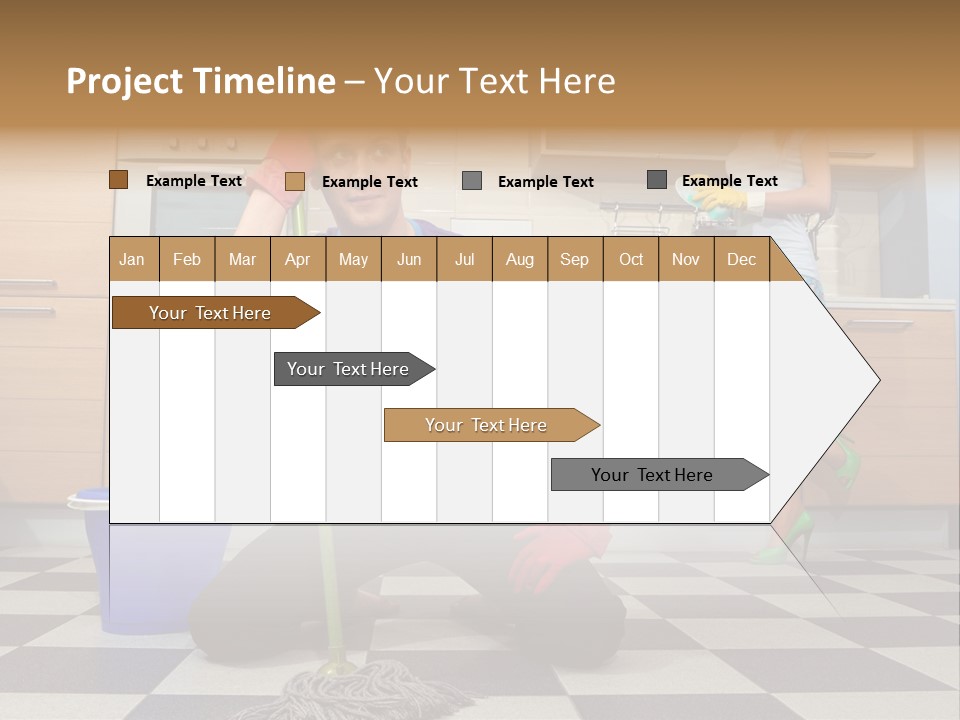 Project Timeline – Your Text Here

Example Text Example Text Example Text Example Text

| Jan | Feb | Mar | Apr | May | Jun | Jul | Aug | Sep | Oct | Nov | Dec |
|---|---|---|---|---|---|---|---|---|---|---|---|

Your Text Here

Your Text Here

Your Text Here

Your Text Here